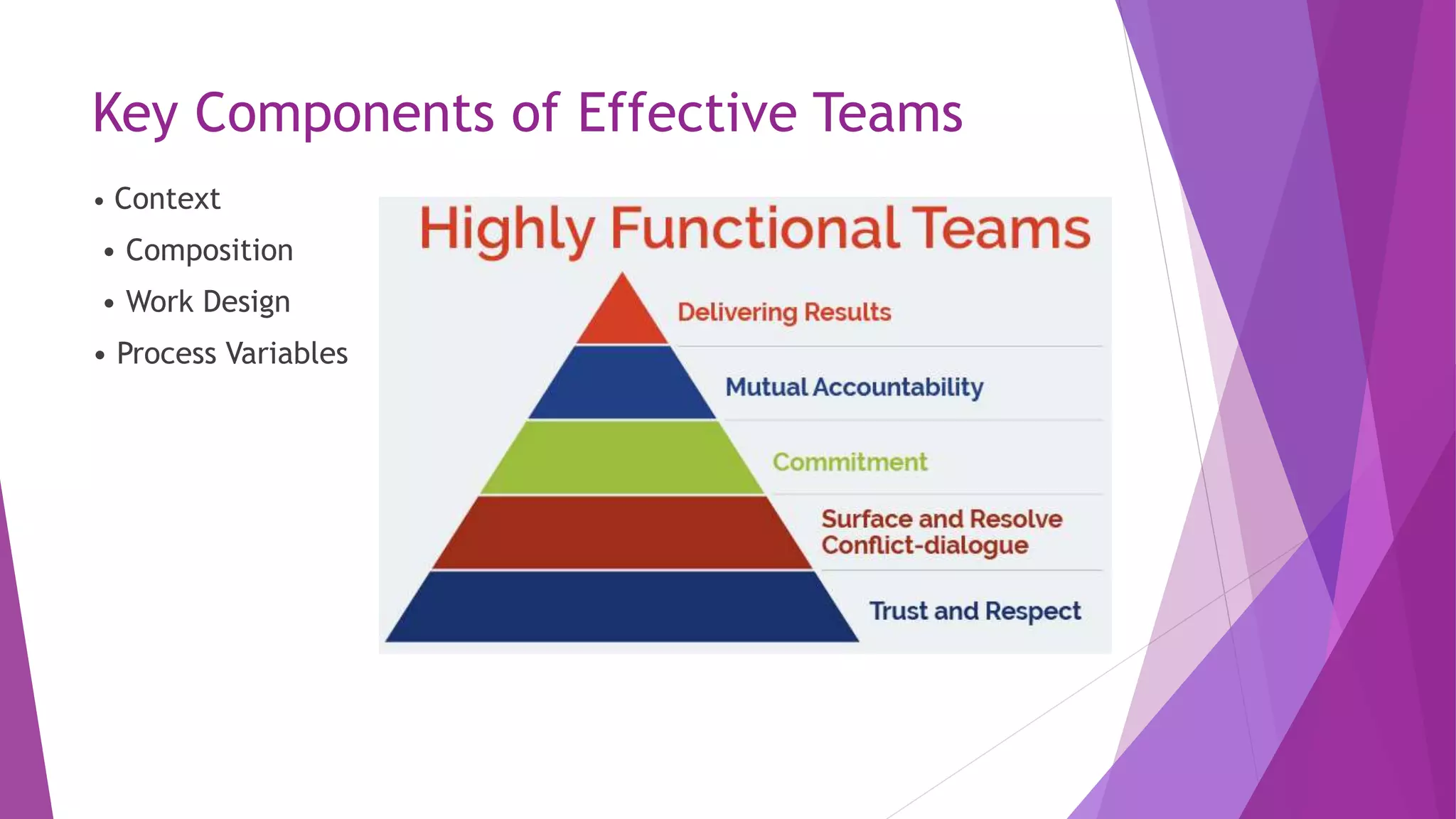 Key Components of Effective Teams

• Context
• Composition
• Work Design
• Process Variables

Highly Functional Teams

Delivering Results

Mutual Accountability

Commitment

Surface and Resolve Conflict-dialogue

Trust and Respect